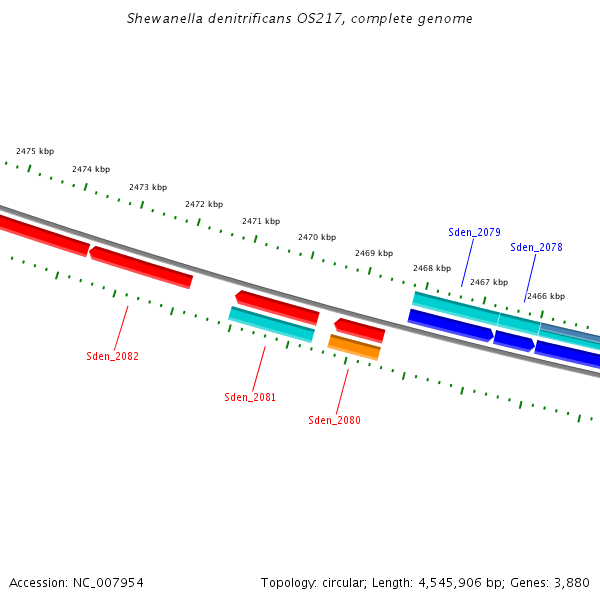 Shewanella denitrificans OS217, complete genome

2475 kbp
2474 kbp
2473 kbp
2472 kbp
2471 kbp
2470 kbp
2469 kbp
2468 kbp
2467 kbp
2466 kbp

Sden_2079
Sden_2078

Sden_2082
Sden_2081
Sden_2080

Accession: NC_007954

Topology: circular; Length: 4,545,906 bp; Genes: 3,880